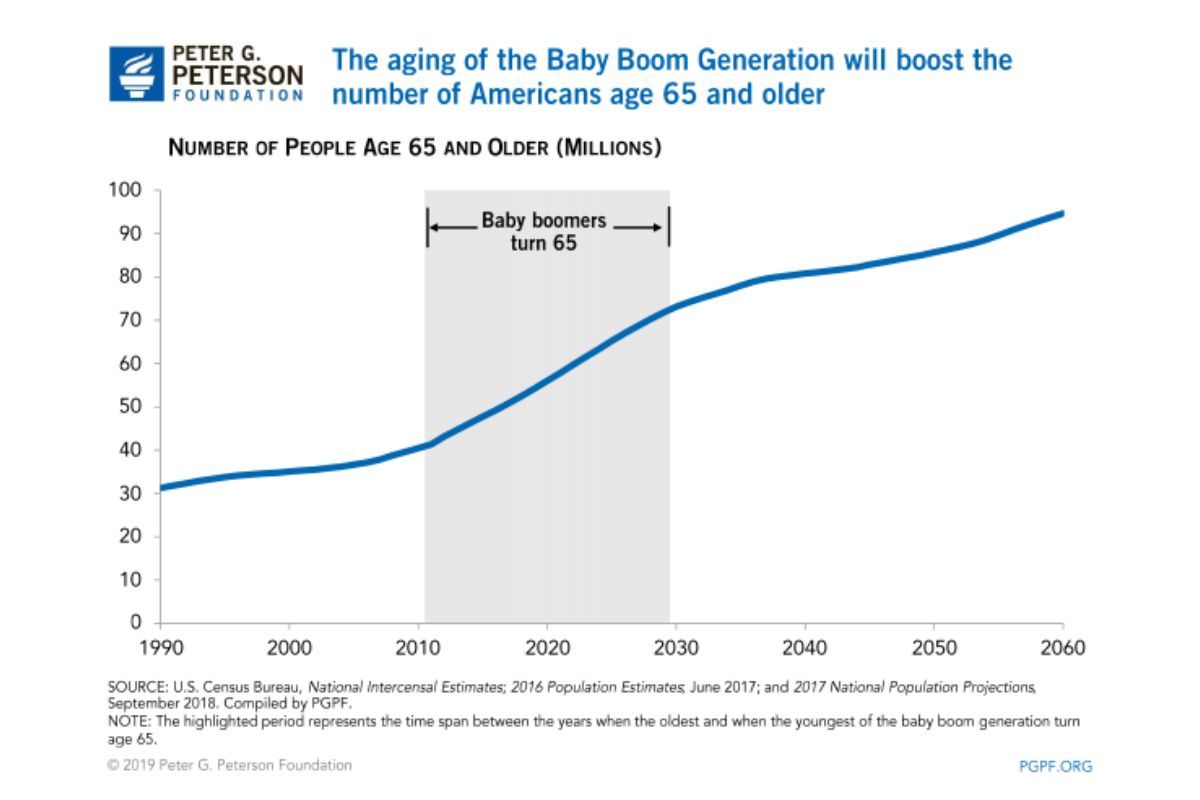 PETER G. PETERSON FOUNDATION

The aging of the Baby Boom Generation will boost the number of Americans age 65 and older

NUMBER OF PEOPLE AGE 65 AND OLDER (MILLIONS)

100
90
80
70
60
50
40
30
20
10
0

Baby boomers turn 65

1990 2000 2010 2020 2030 2040 2050 2060

SOURCE: U.S. Census Bureau, National Intercensal Estimates; 2016 Population Estimates, June 2017; and 2017 National Population Projections, September 2018. Compiled by PGPF.
NOTE: The highlighted period represents the time span between the years when the oldest and when the youngest of the baby boom generation turn age 65.

© 2019 Peter G. Peterson Foundation

PGPF.ORG